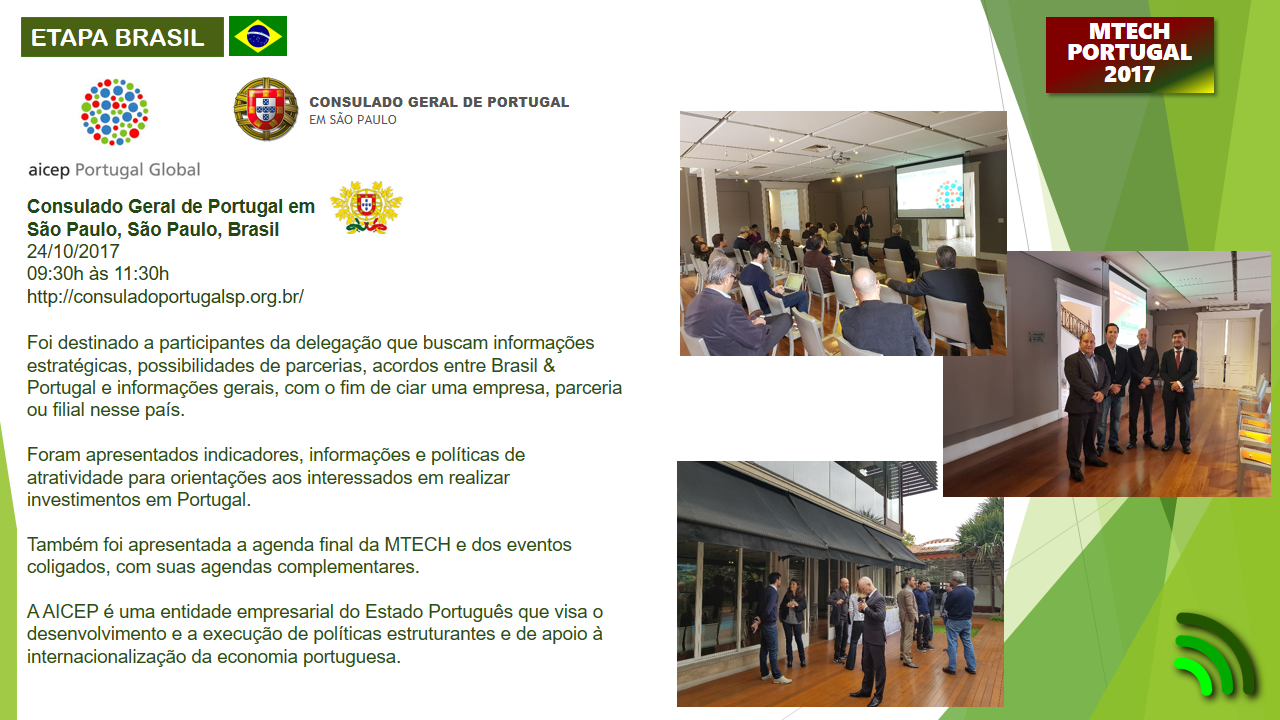 ETAPA BRASIL

MTECH PORTUGAL 2017

aicep Portugal Global

CONSULADO GERAL DE PORTUGAL
EM SÃO PAULO

Consulado Geral de Portugal em São Paulo, São Paulo, Brasil
24/10/2017
09:30h às 11:30h
http://consuladoportugalsp.org.br/

Foi destinado a participantes da delegação que buscam informações estratégicas, possibilidades de parcerias, acordos entre Brasil & Portugal e informações gerais, com o fim de ciar uma empresa, parceria ou filial nesse país.

Foram apresentados indicadores, informações e políticas de atratividade para orientações aos interessados em realizar investimentos em Portugal.

Também foi apresentada a agenda final da MTECH e dos eventos coligados, com suas agendas complementares.

A AICEP é uma entidade empresarial do Estado Português que visa o desenvolvimento e a execução de políticas estruturantes e de apoio à internacionalização da economia portuguesa.